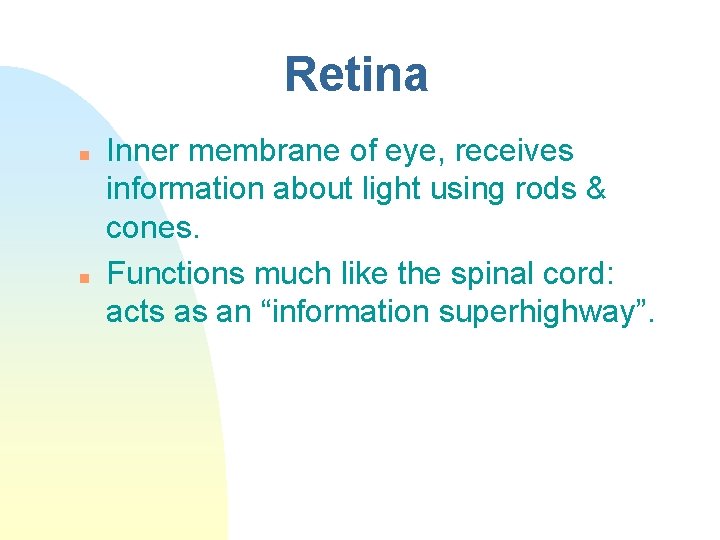 Retina

- Inner membrane of eye, receives information about light using rods & cones.
- Functions much like the spinal cord: acts as an “information superhighway”.